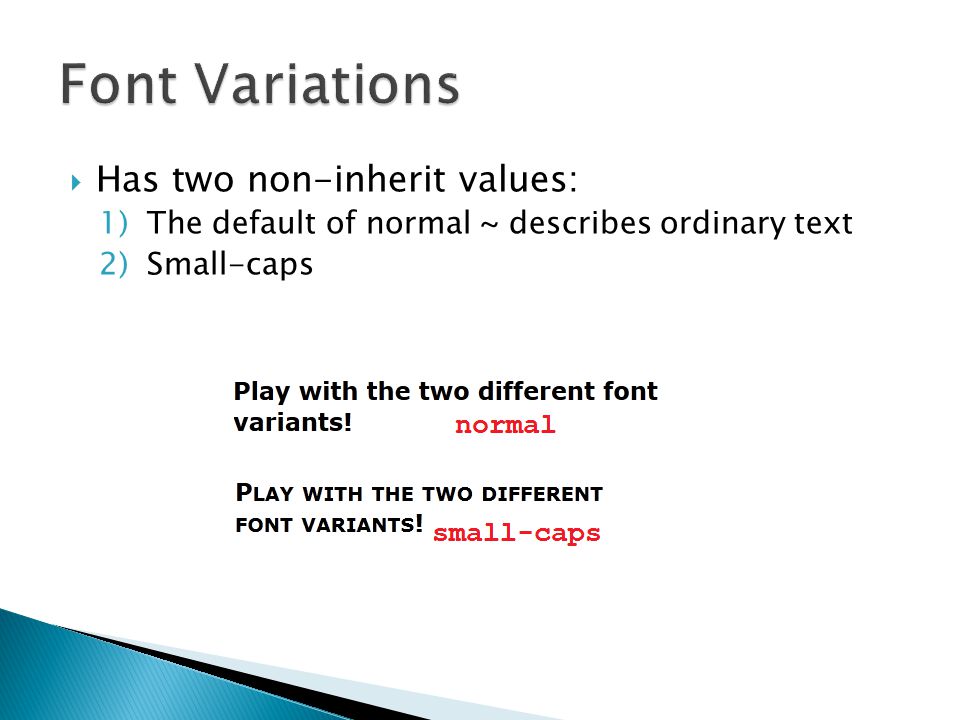 Font Variations

Has two non-inherit values:

1) The default of normal ~ describes ordinary text
2) Small-caps

Play with the two different font variants! normal

PLAY WITH THE TWO DIFFERENT FONT VARIANTS! small-caps